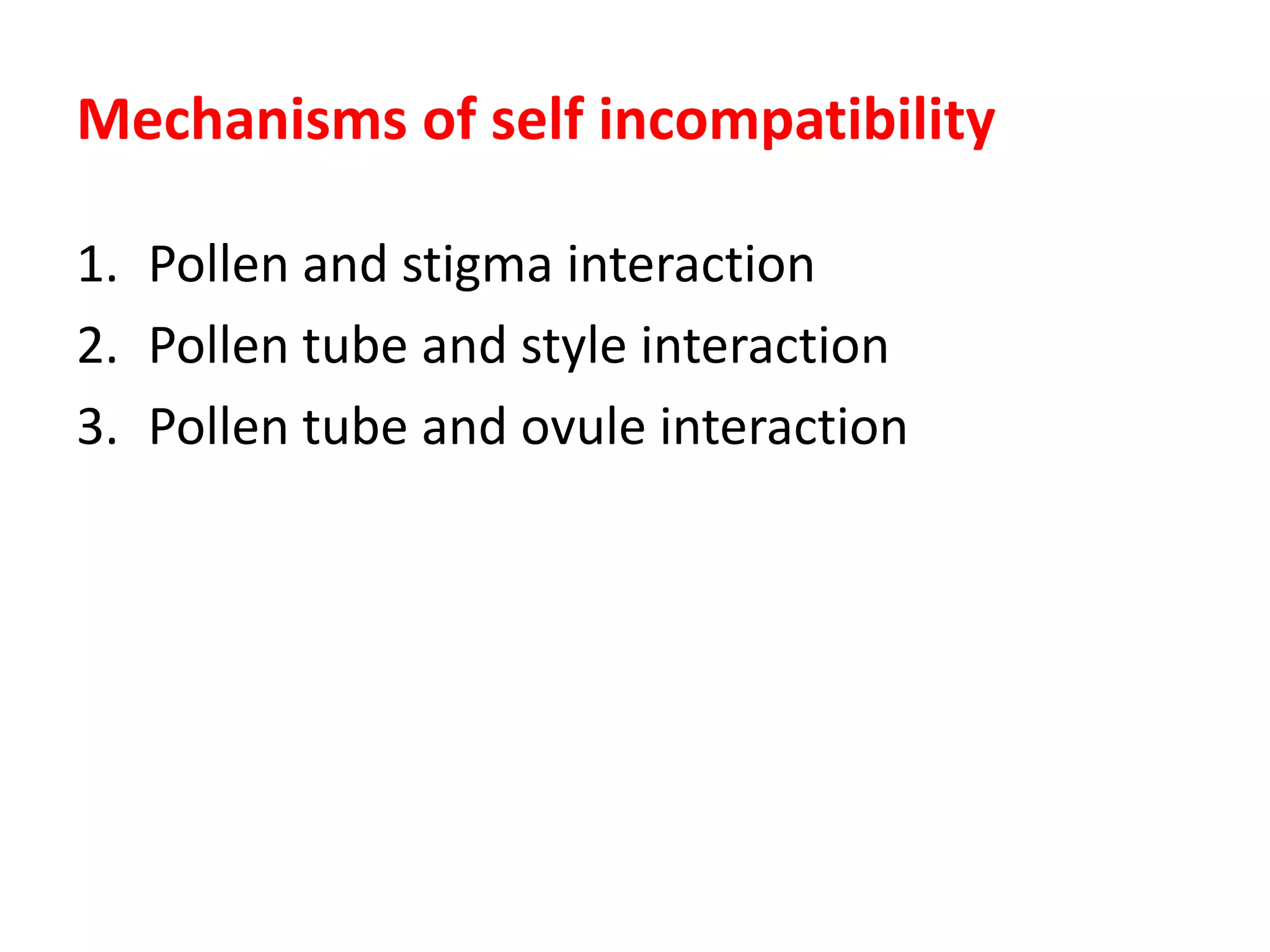 Mechanisms of self incompatibility

1. Pollen and stigma interaction
2. Pollen tube and style interaction
3. Pollen tube and ovule interaction